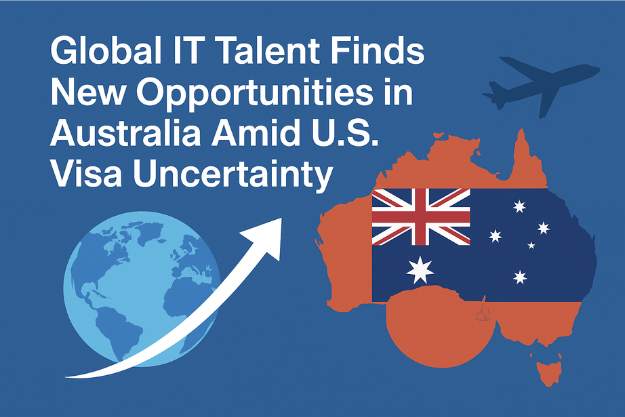 Global IT Talent Finds New Opportunities in Australia Amid U.S. Visa Uncertainty